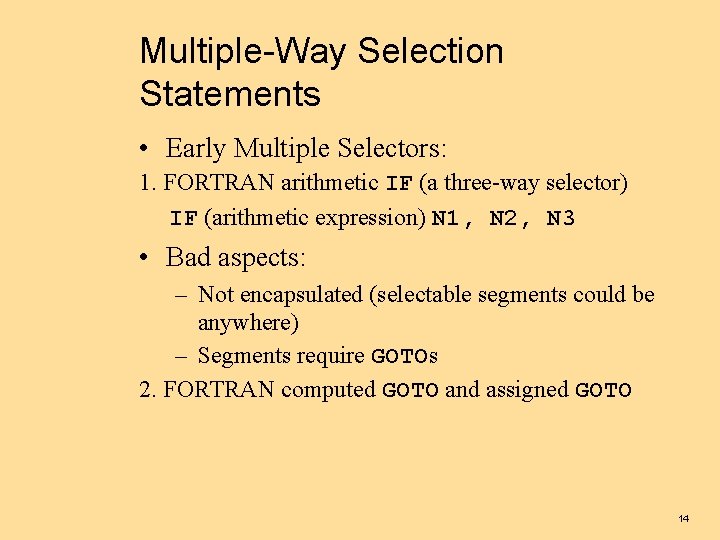 Multiple-Way Selection Statements

• Early Multiple Selectors:

1. FORTRAN arithmetic IF (a three-way selector)

IF (arithmetic expression) N1, N2, N3

• Bad aspects:

– Not encapsulated (selectable segments could be anywhere)

– Segments require GOTOs

2. FORTRAN computed GOTO and assigned GOTO

14